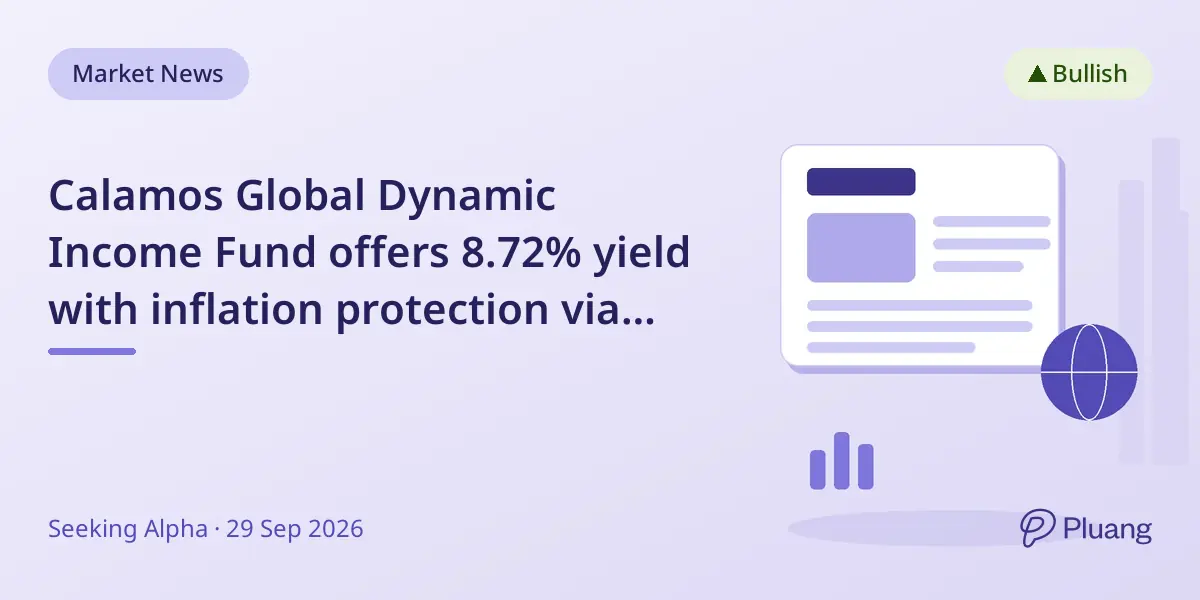 Market News

▲ Bullish

Calamos Global Dynamic Income Fund offers 8.72% yield with inflation protection via...

Seeking Alpha · 29 Sep 2026

Pluang